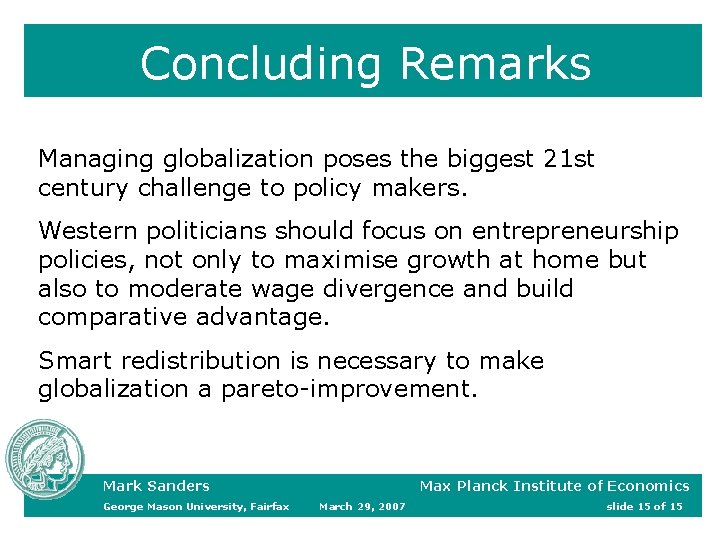 Concluding Remarks

Managing globalization poses the biggest 21st century challenge to policy makers.

Western politicians should focus on entrepreneurship policies, not only to maximise growth at home but also to moderate wage divergence and build comparative advantage.

Smart redistribution is necessary to make globalization a pareto-improvement.

Mark Sanders
Max Planck Institute of Economics
George Mason University, Fairfax
March 29, 2007
slide 15 of 15